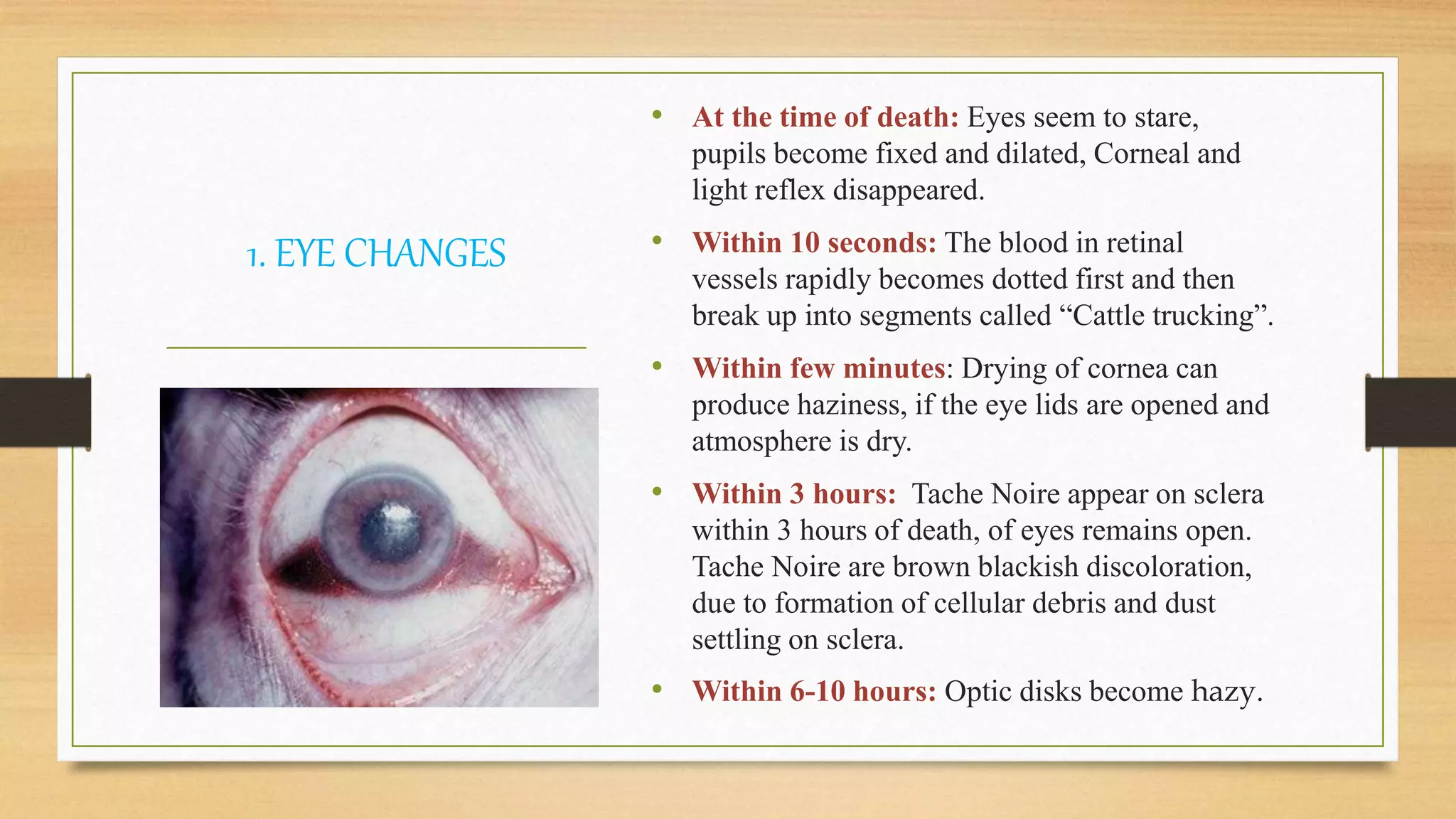 1. EYE CHANGES

• At the time of death: Eyes seem to stare, pupils become fixed and dilated, Corneal and light reflex disappeared.

• Within 10 seconds: The blood in retinal vessels rapidly becomes dotted first and then break up into segments called “Cattle trucking”.

• Within few minutes: Drying of cornea can produce haziness, if the eye lids are opened and atmosphere is dry.

• Within 3 hours: Tache Noire appear on sclera within 3 hours of death, of eyes remains open. Tache Noire are brown blackish discoloration, due to formation of cellular debris and dust settling on sclera.

• Within 6-10 hours: Optic disks become hazy.